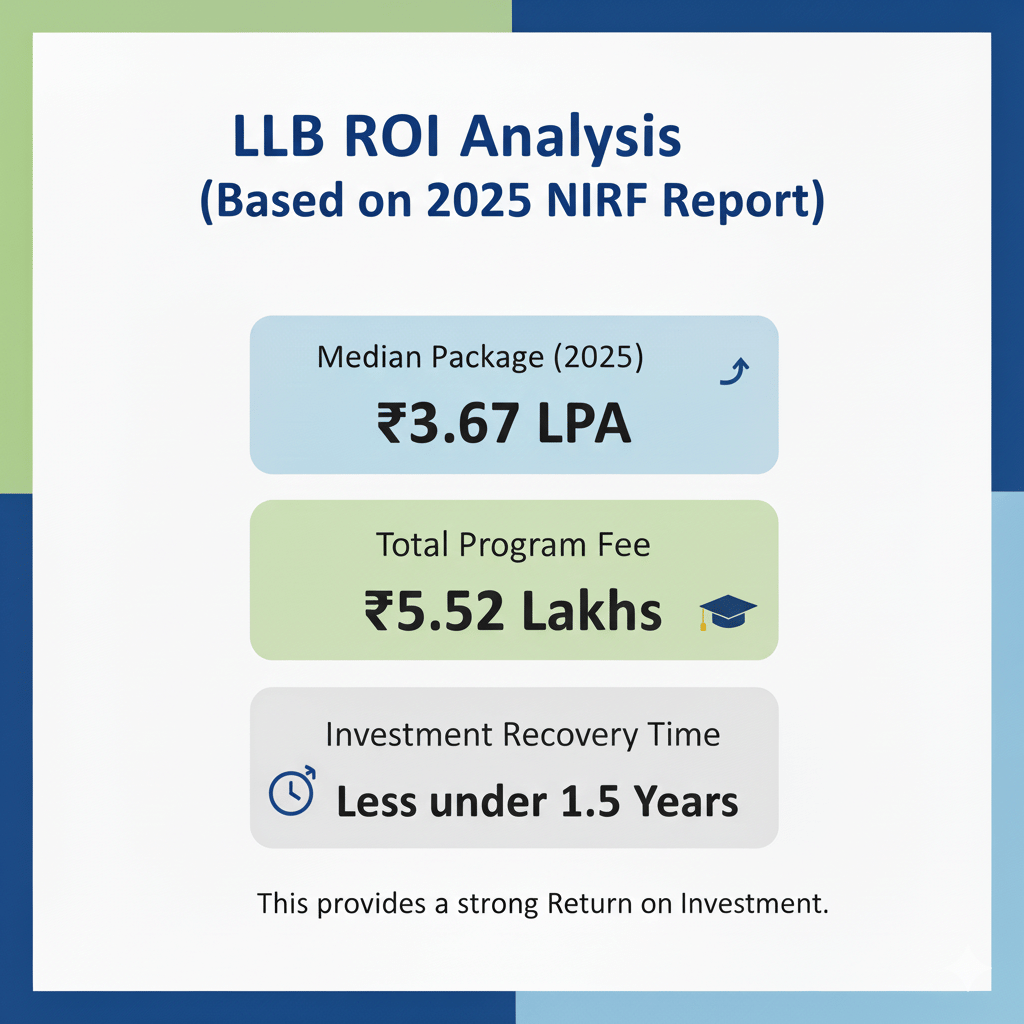 LLB ROI Analysis
(Based on 2025 NIRF Report)

Median Package (2025)
₹3.67 LPA

Total Program Fee
₹5.52 Lakhs

Investment Recovery Time
Less under 1.5 Years

This provides a strong Return on Investment.